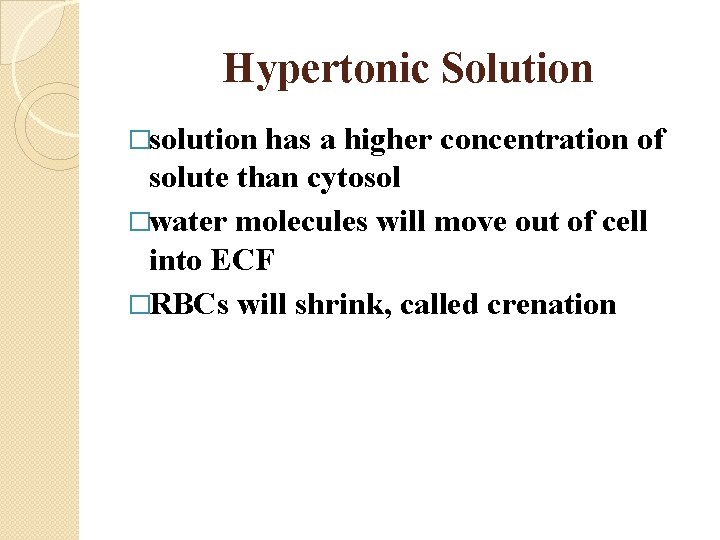 Hypertonic Solution

□solution has a higher concentration of solute than cytosol

□water molecules will move out of cell into ECF

□RBCs will shrink, called crenation